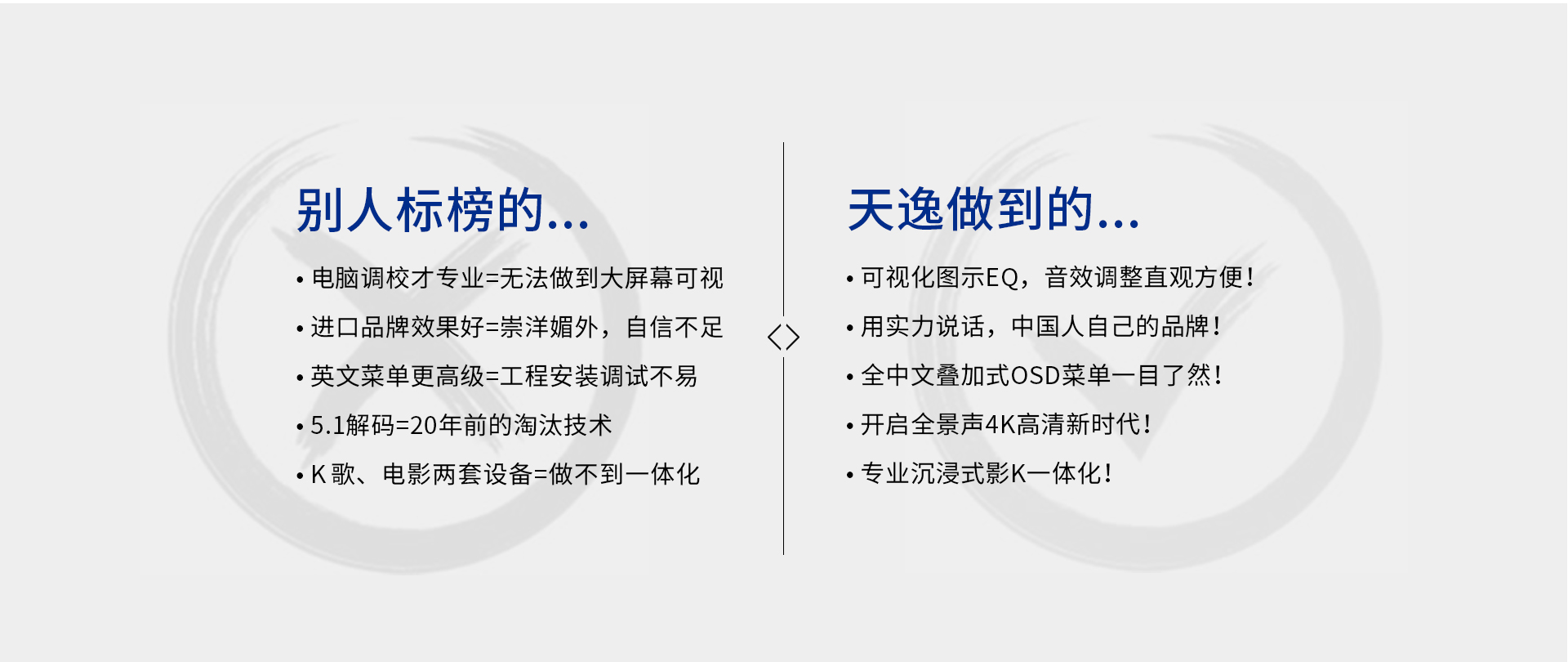 别人标榜的...

• 电脑调校才专业=无法做到大屏幕可视
• 进口品牌效果好=崇洋媚外，自信不足
• 英文菜单更高级=工程安装调试不易
• 5.1解码=20年前的淘汰技术
• K 歌、电影两套设备=做不到一体化

天逸做到的...

• 可视化图示EQ，音效调整直观方便！
• 用实力说话，中国人自己的品牌！
• 全中文叠加式OSD菜单一目了然！
• 开启全景声4K高清新时代！
• 专业沉浸式影K一体化！